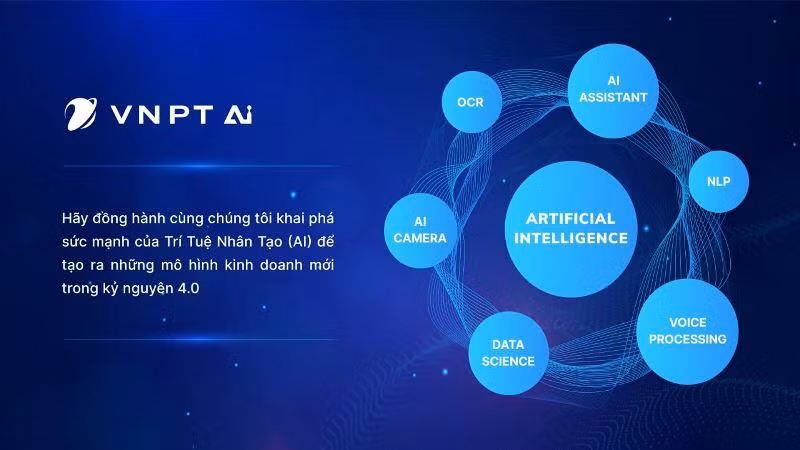 VNPT AI

Hãy đồng hành cùng chúng tôi khai phá sức mạnh của Trí Tuệ Nhân Tạo (AI) để tạo ra những mô hình kinh doanh mới trong kỷ nguyên 4.0

OCR

AI ASSISTANT

NLP

AI CAMERA

ARTIFICIAL INTELLIGENCE

VOICE PROCESSING

DATA SCIENCE